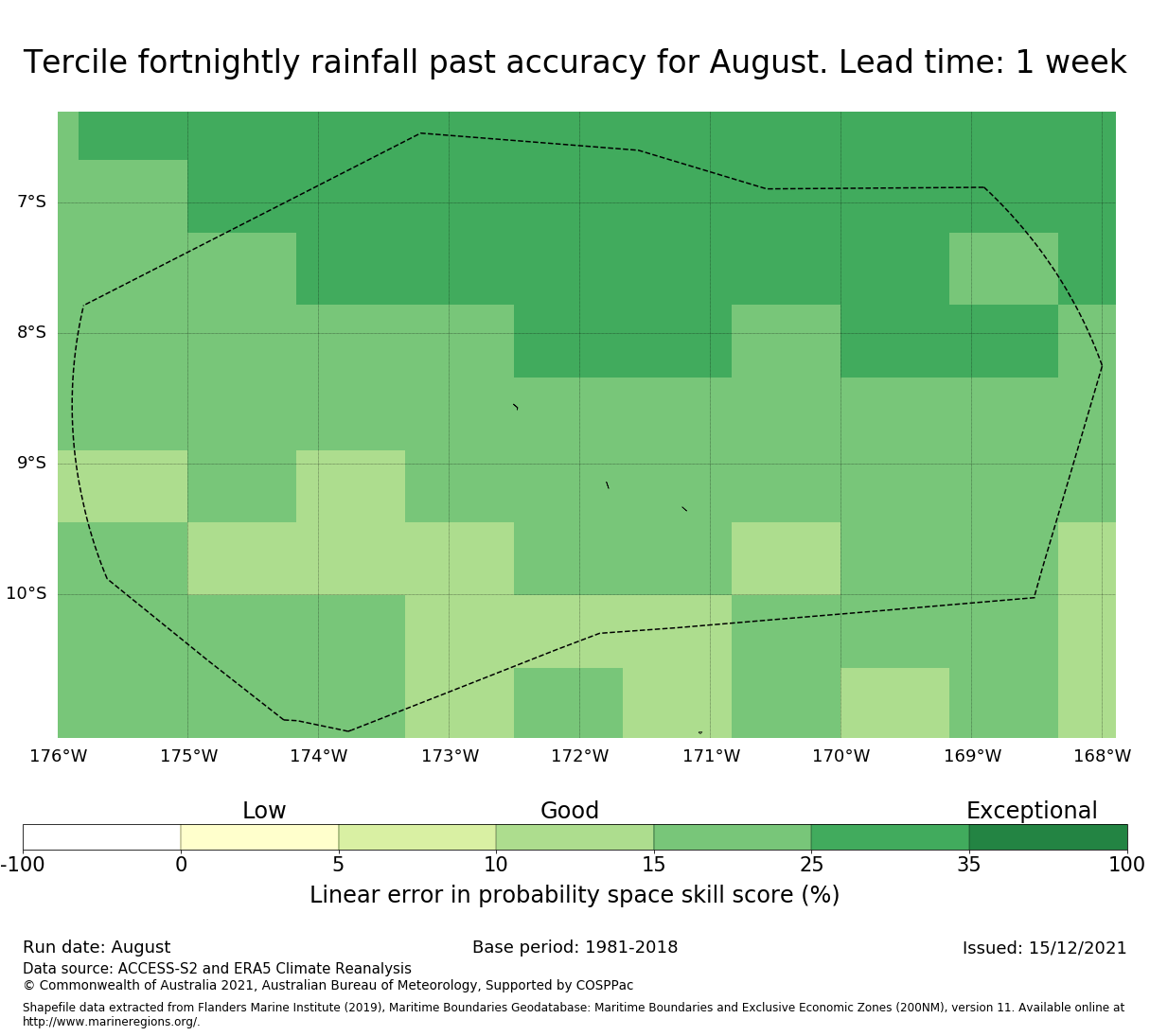 Tercile fortnightly rainfall past accuracy for August. Lead time: 1 week

7°S
8°S
9°S
10°S

176°W 175°W 174°W 173°W 172°W 171°W 170°W 169°W 168°W

Low Good Exceptional

-100 0 5 10 15 25 35 100

Linear error in probability space skill score (%)

Run date: August
Base period: 1981-2018
Issued: 15/12/2021
Data source: ACCESS-S2 and ERA5 Climate Reanalysis
© Commonwealth of Australia 2021, Australian Bureau of Meteorology, Supported by COSPPac

Shapefile data extracted from Flanders Marine Institute (2019), Maritime Boundaries Geodatabase: Maritime Boundaries and Exclusive Economic Zones (200NM), version 11. Available online at http://www.marineregions.org/.